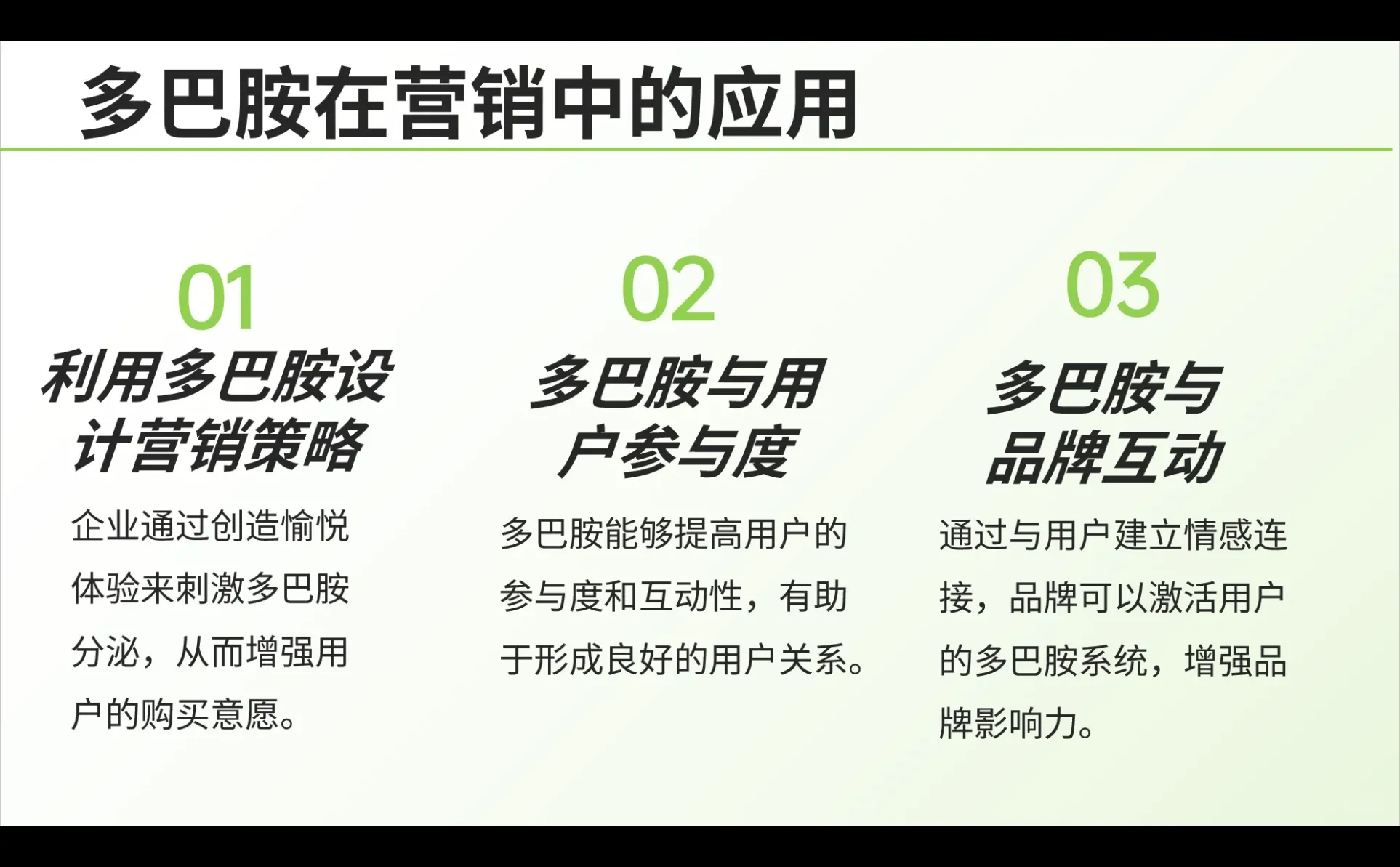 多巴胺在营销中的应用

01
利用多巴胺设计营销策略
企业通过创造愉悦体验来刺激多巴胺分泌，从而增强用户的购买意愿。

02
多巴胺与用户参与度
多巴胺能够提高用户的参与度和互动性，有助于形成良好的用户关系。

03
多巴胺与品牌互动
通过与用户建立情感连接，品牌可以激活用户的多巴胺系统，增强品牌影响力。